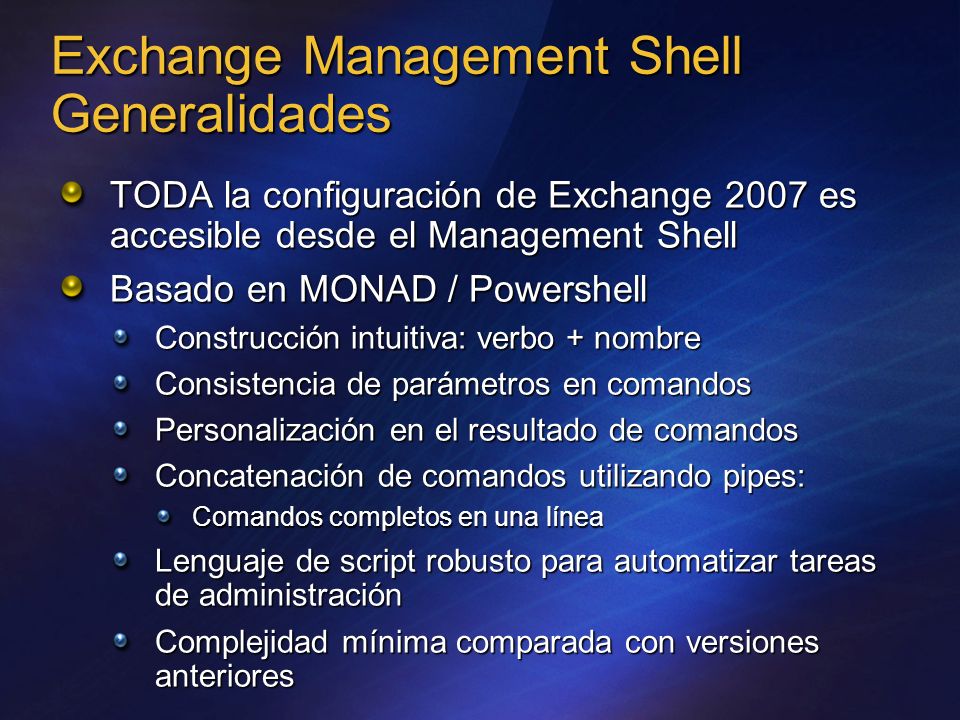 Exchange Management Shell
Generalidades

TODA la configuración de Exchange 2007 es accesible desde el Management Shell

Basado en MONAD / Powershell

Construcción intuitiva: verbo + nombre

Consistencia de parámetros en comandos

Personalización en el resultado de comandos

Concatenación de comandos utilizando pipes:

Comandos completos en una línea

Lenguaje de script robusto para automatizar tareas de administración

Complejidad mínima comparada con versiones anteriores